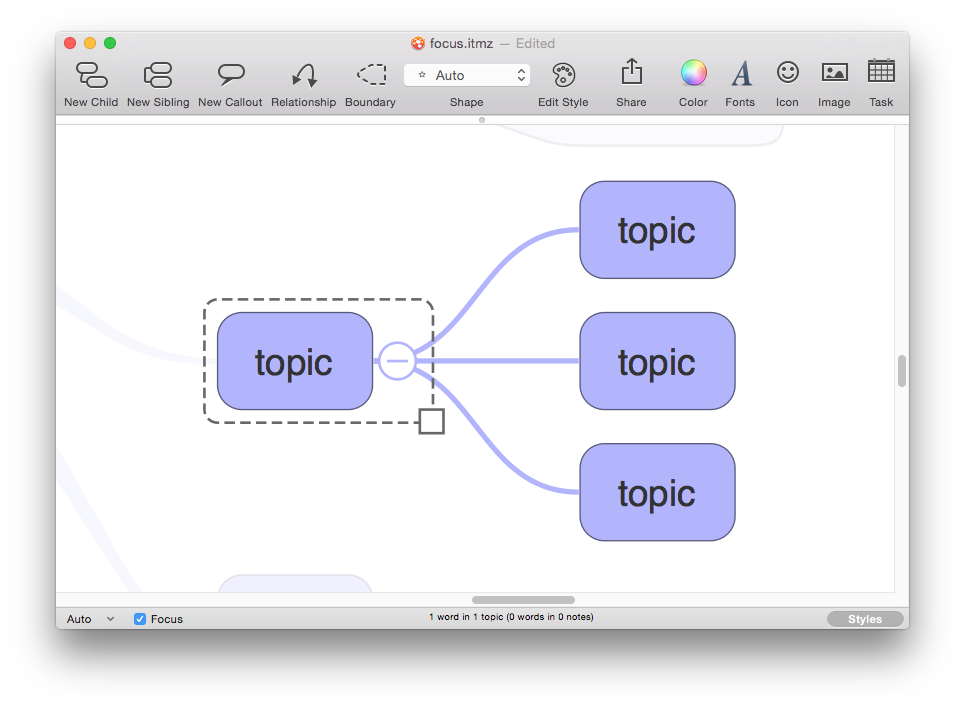 focus.itmz — Edited

New Child New Sibling New Callout Relationship Boundary Auto Shape Edit Style Share Color Fonts Icon Image Task

topic

topic

topic

topic

Auto Focus

1 word in 1 topic (0 words in 0 notes)

Styles